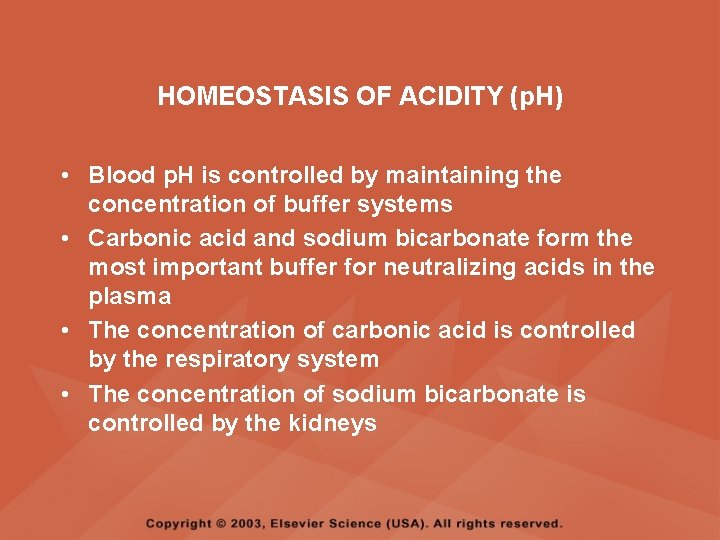 HOMEOSTASIS OF ACIDITY (pH)

• Blood pH is controlled by maintaining the concentration of buffer systems
• Carbonic acid and sodium bicarbonate form the most important buffer for neutralizing acids in the plasma
• The concentration of carbonic acid is controlled by the respiratory system
• The concentration of sodium bicarbonate is controlled by the kidneys

Copyright © 2003, Elsevier Science (USA). All rights reserved.